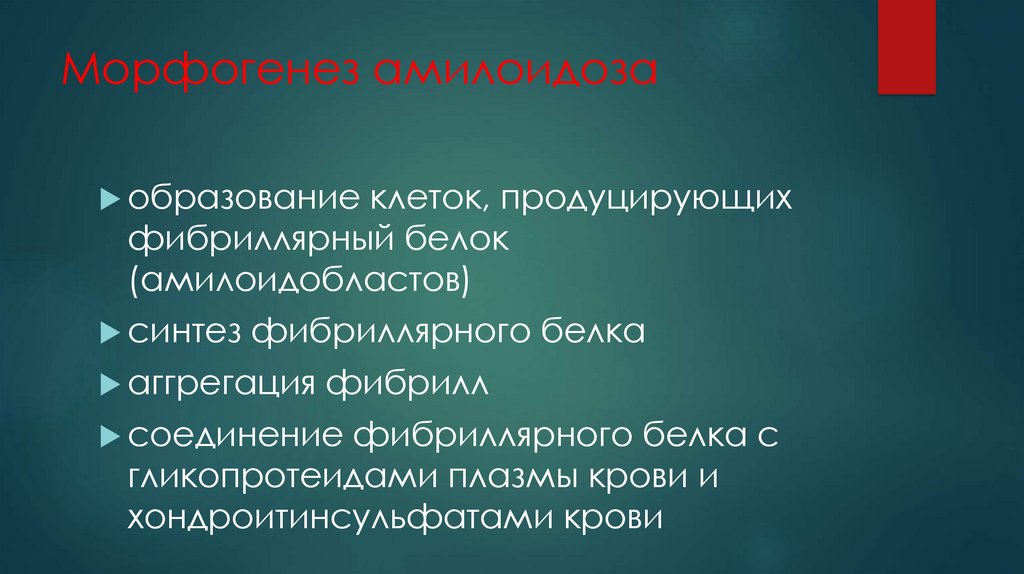 Морфогенез амилоидоза

образование клеток, продуцирующих фибриллярный белок (амилоидобластов)

синтез фибриллярного белка

аггрегация фибрилл

соединение фибриллярного белка с гликопротеидами плазмы крови и хондроитинсульфатами крови